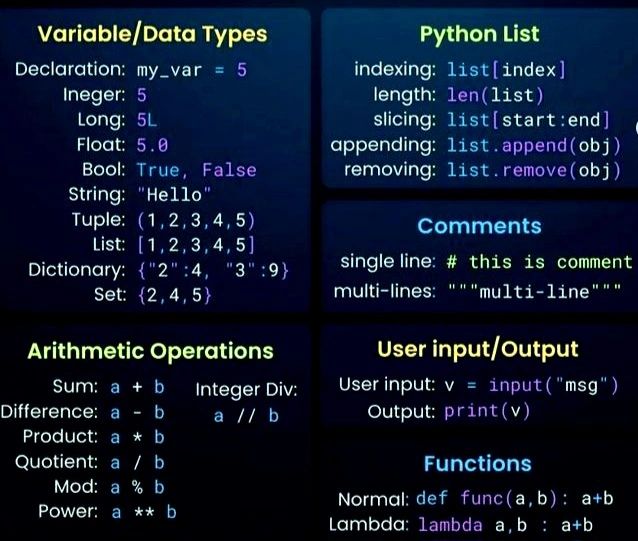 Variable/Data Types

Declaration: my_var = 5
Ineger: 5
Long: 5L
Float: 5.0
Bool: True, False
String: "Hello"
Tuple: (1,2,3,4,5)
List: [1,2,3,4,5]
Dictionary: {"2":4, "3":9}
Set: {2,4,5}

Arithmetic Operations

Sum: a + b
Difference: a - b
Product: a * b
Quotient: a / b
Mod: a % b
Power: a ** b

Integer Div:
a // b

Python List

indexing: list[index]
length: len(list)
slicing: list[start:end]
appending: list.append(obj)
removing: list.remove(obj)

Comments

single line: # this is comment
multi-lines: """multi-line"""

User input/Output

User input: v = input("msg")
Output: print(v)

Functions

Normal: def func(a,b): a+b
Lambda: lambda a,b : a+b